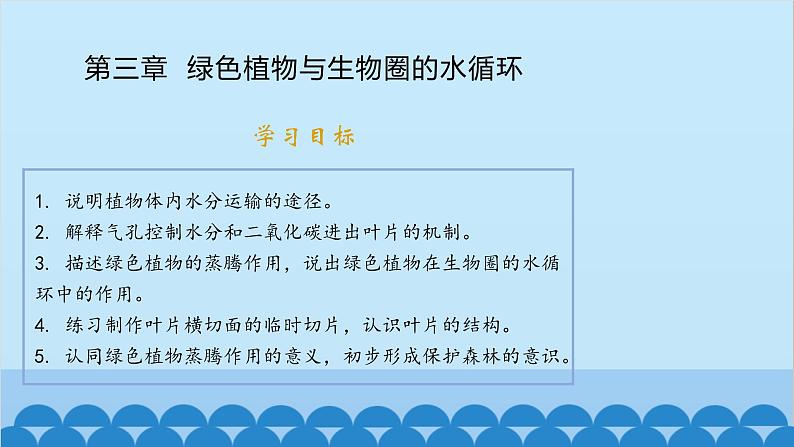 第三章 绿色植物与生物圈的水循环

学习目标

1. 说明植物体内水分运输的途径。
2. 解释气孔控制水分和二氧化碳进出叶片的机制。
3. 描述绿色植物的蒸腾作用，说出绿色植物在生物圈的水循环中的作用。
4. 练习制作叶片横切面的临时切片，认识叶片的结构。
5. 认同绿色植物蒸腾作用的意义，初步形成保护森林的意识。